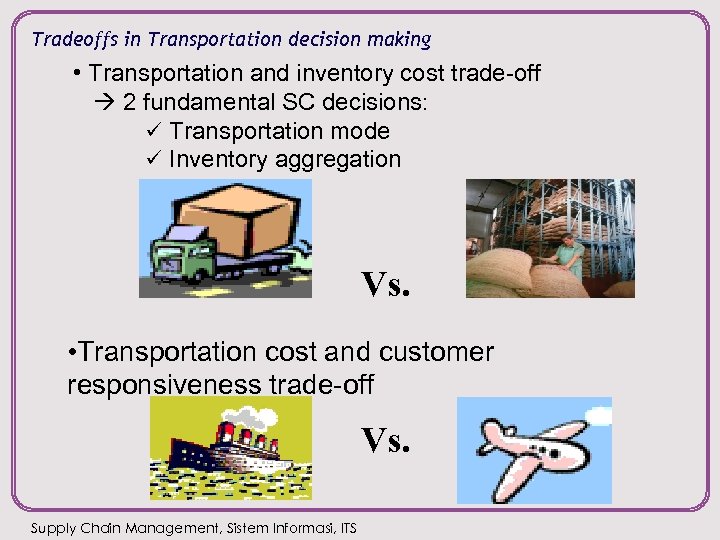 Tradeoffs in Transportation decision making

• Transportation and inventory cost trade-off

→ 2 fundamental SC decisions:

✓ Transportation mode

✓ Inventory aggregation

Vs.

•Transportation cost and customer responsiveness trade-off

Vs.

Supply Chain Management, Sistem Informasi, ITS